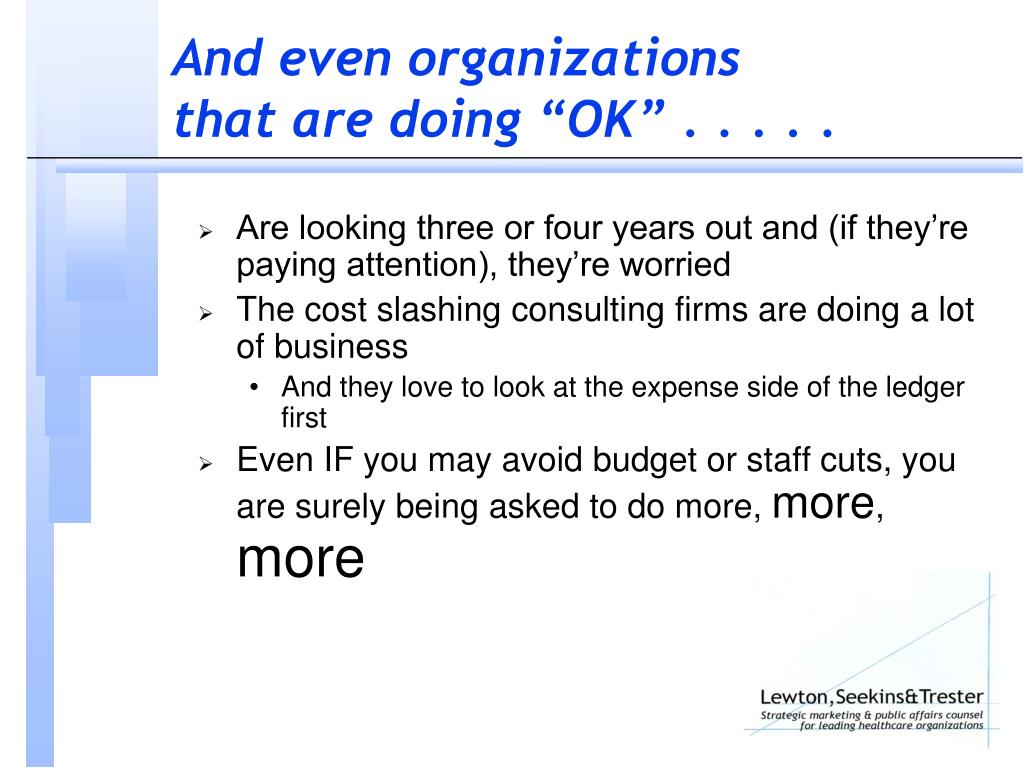 And even organizations that are doing “OK” . . . . .

➢ Are looking three or four years out and (if they’re paying attention), they’re worried

➢ The cost slashing consulting firms are doing a lot of business

• And they love to look at the expense side of the ledger first

➢ Even IF you may avoid budget or staff cuts, you are surely being asked to do more, more, more

Lewton, Seekins&Trester
Strategic marketing & public affairs counsel for leading healthcare organizations